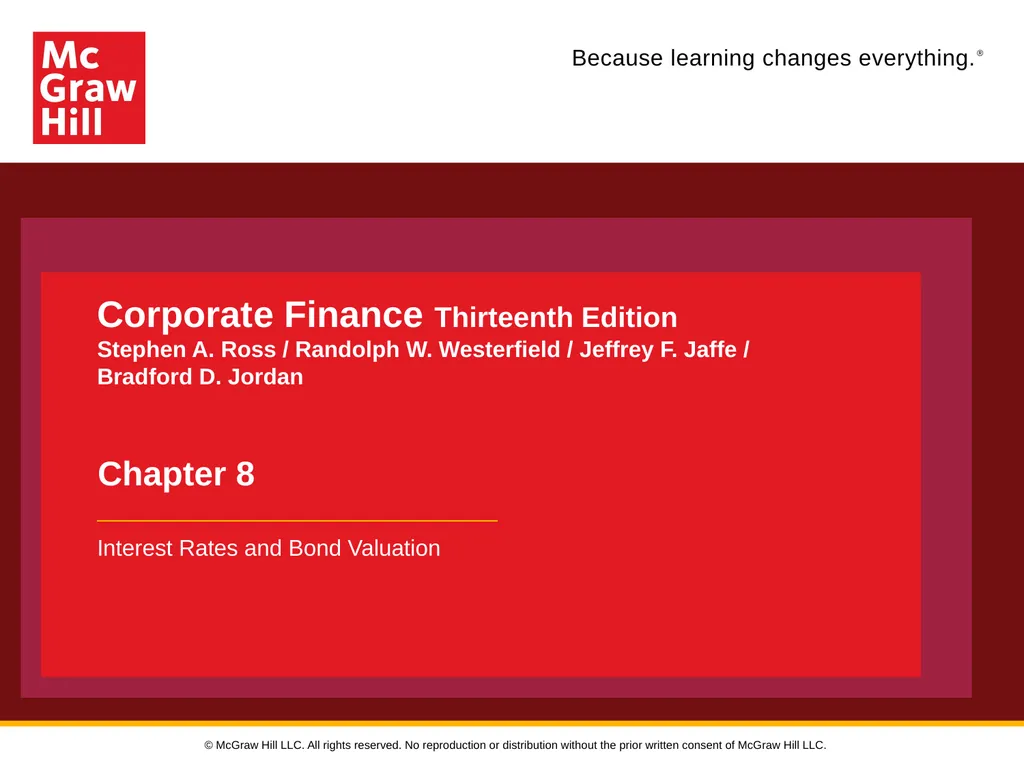 Mc
Graw
Hill

Because learning changes everything.®

Corporate Finance Thirteenth Edition
Stephen A. Ross / Randolph W. Westerfield / Jeffrey F. Jaffe / Bradford D. Jordan

Chapter 8

Interest Rates and Bond Valuation

© McGraw Hill LLC. All rights reserved. No reproduction or distribution without the prior written consent of McGraw Hill LLC.